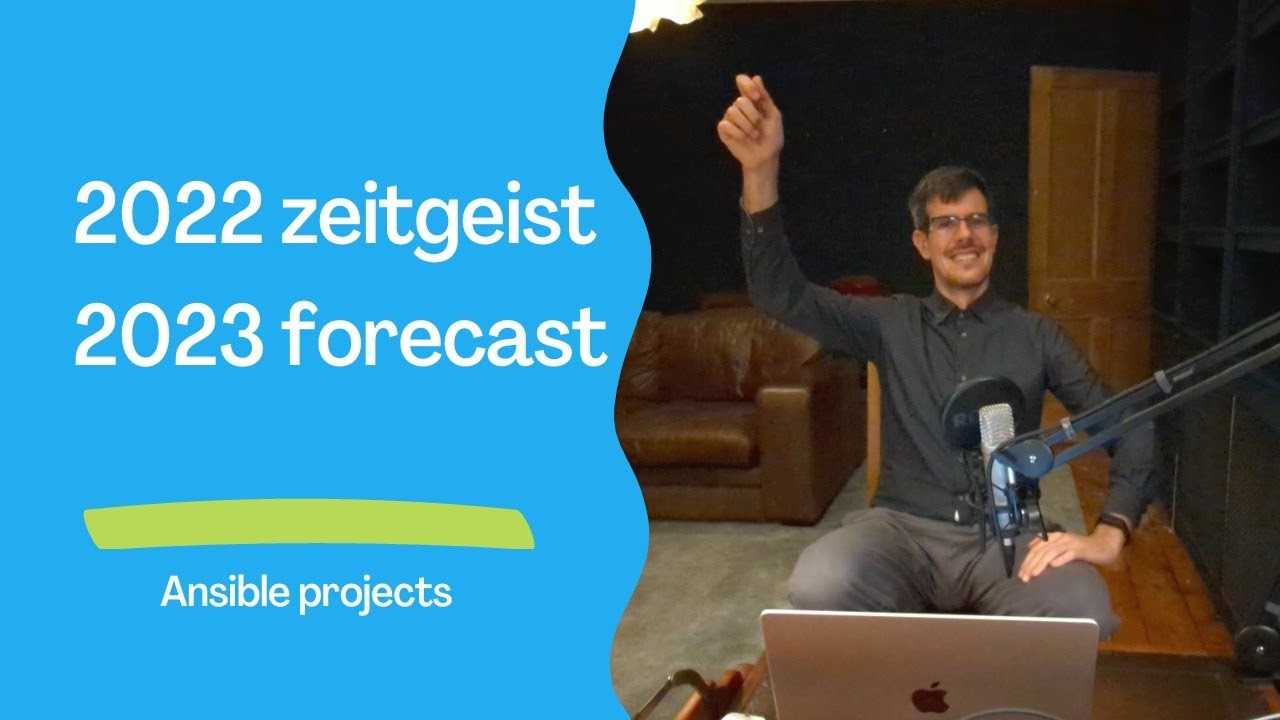 2022 zeitgeist
2023 forecast

Ansible projects